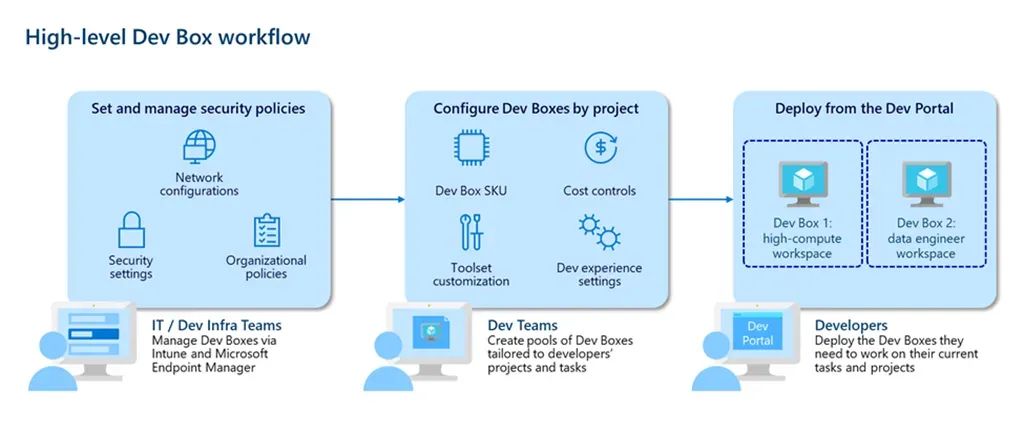 High-level Dev Box workflow

Set and manage security policies

Network configurations

Security settings

Organizational policies

IT / Dev Infra Teams
Manage Dev Boxes via Intune and Microsoft Endpoint Manager

Configure Dev Boxes by project

Dev Box SKU

Cost controls

Toolset customization

Dev experience settings

Dev Teams
Create pools of Dev Boxes tailored to developers' projects and tasks

Deploy from the Dev Portal

Dev Box 1: high-compute workspace

Dev Box 2: data engineer workspace

Dev Portal

Developers
Deploy the Dev Boxes they need to work on their current tasks and projects